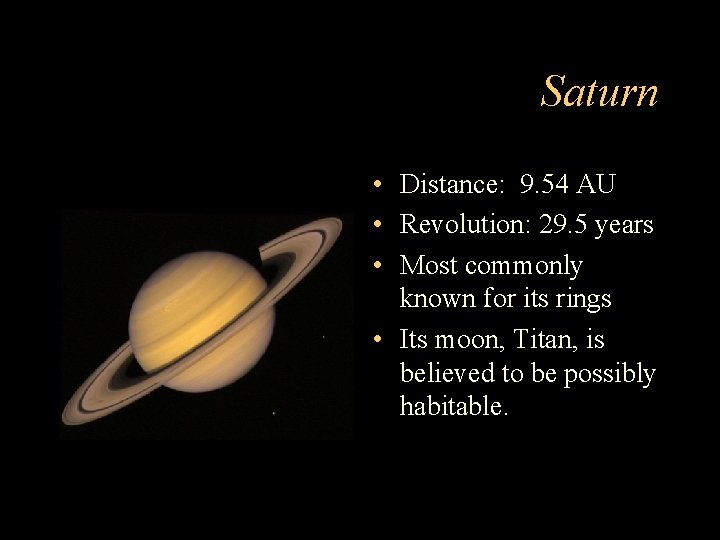 Saturn

• Distance: 9.54 AU
• Revolution: 29.5 years
• Most commonly known for its rings
• Its moon, Titan, is believed to be possibly habitable.